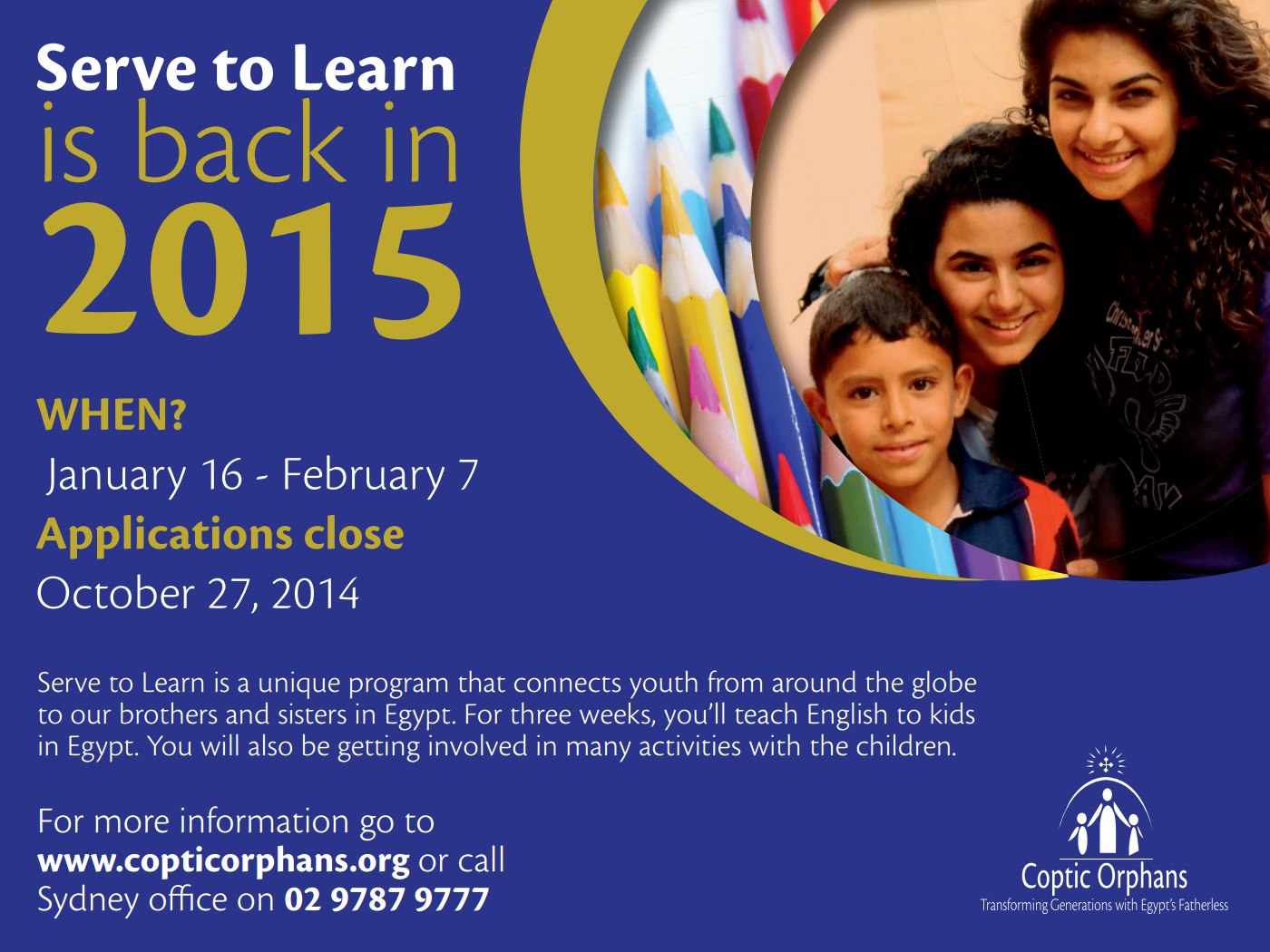 Serve to Learn
is back in
2015

WHEN?
January 16 - February 7
Applications close
October 27, 2014

Serve to Learn is a unique program that connects youth from around the globe to our brothers and sisters in Egypt. For three weeks, you'll teach English to kids in Egypt. You will also be getting involved in many activities with the children.

For more information go to www.copticorphans.org or call Sydney office on 02 9787 9777

Coptic Orphans
Transforming Generations with Egypt's Fatherless